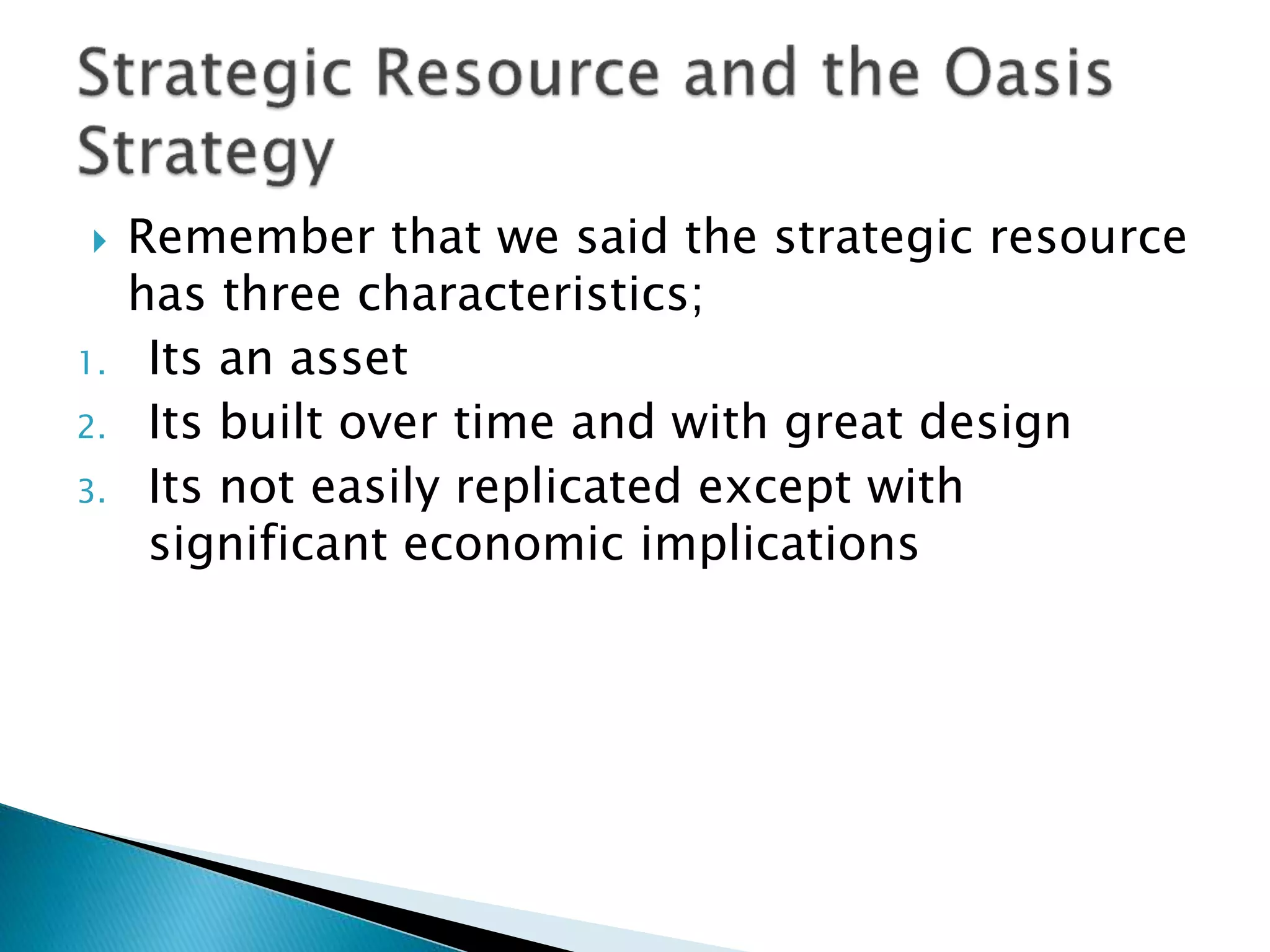 Strategic Resource and the Oasis Strategy

Remember that we said the strategic resource has three characteristics;

1. Its an asset
2. Its built over time and with great design
3. Its not easily replicated except with significant economic implications